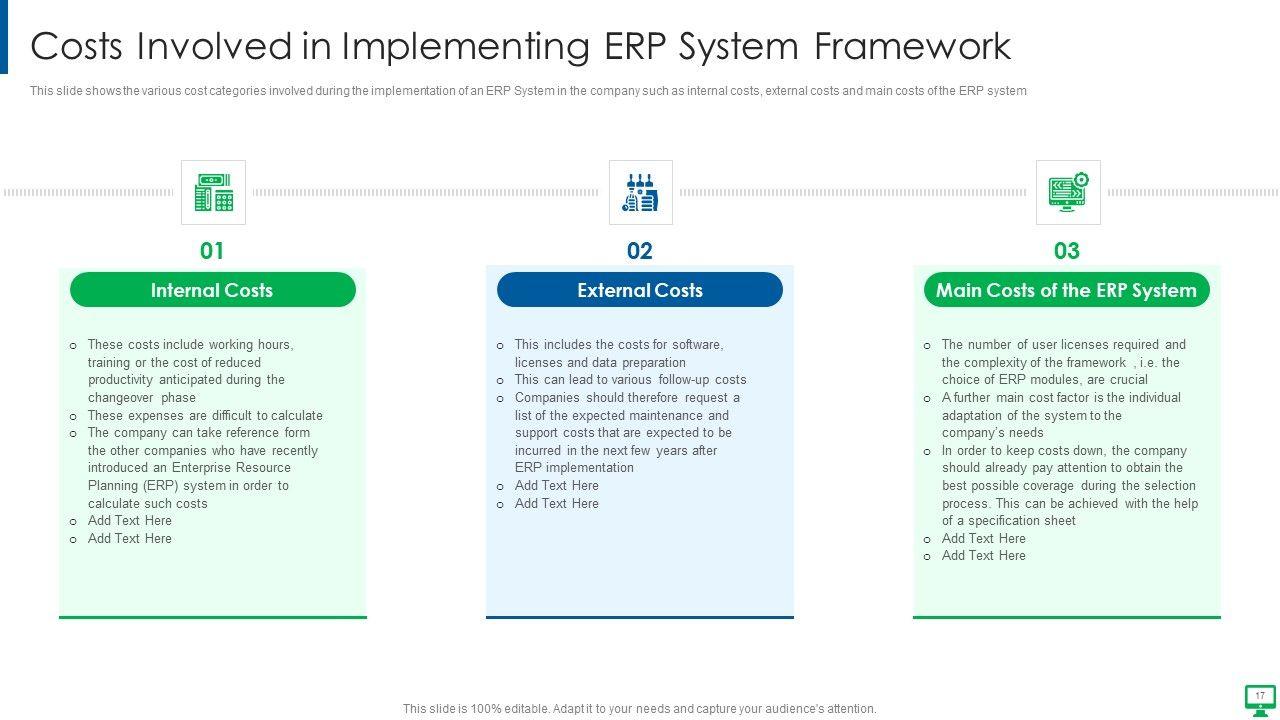 Costs Involved in Implementing ERP System Framework

This slide shows the various cost categories involved during the implementation of an ERP System in the company such as internal costs, external costs and main costs of the ERP system

01

Internal Costs

o These costs include working hours, training or the cost of reduced productivity anticipated during the changeover phase
o These expenses are difficult to calculate
o The company can take reference form the other companies who have recently introduced an Enterprise Resource Planning (ERP) system in order to calculate such costs
o Add Text Here
o Add Text Here

02

External Costs

o This includes the costs for software, licenses and data preparation
o This can lead to various follow-up costs
o Companies should therefore request a list of the expected maintenance and support costs that are expected to be incurred in the next few years after ERP implementation
o Add Text Here
o Add Text Here

03

Main Costs of the ERP System

o The number of user licenses required and the complexity of the framework , i.e. the choice of ERP modules, are crucial
o A further main cost factor is the individual adaptation of the system to the company's needs
o In order to keep costs down, the company should already pay attention to obtain the best possible coverage during the selection process. This can be achieved with the help of a specification sheet
o Add Text Here
o Add Text Here

This slide is 100% editable. Adapt it to your needs and capture your audience's attention.

17